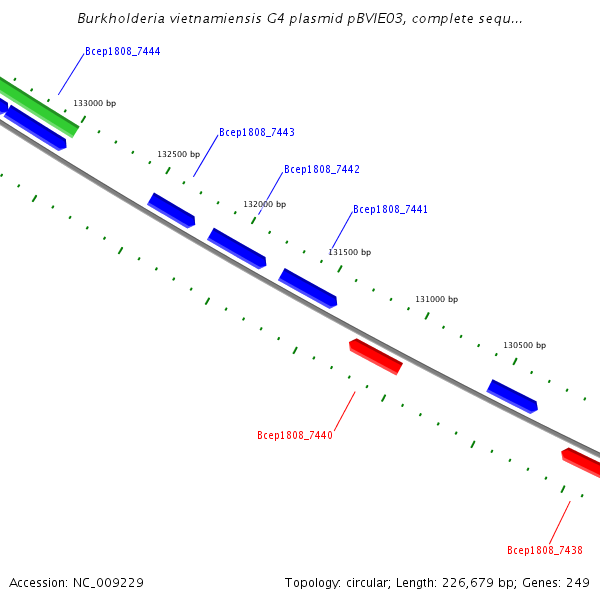 Burkholderia vietnamiensis G4 plasmid pBVIE03, complete sequ...

Bcep1808_7444

133000 bp

Bcep1808_7443

132500 bp

Bcep1808_7442

132000 bp

Bcep1808_7441

131500 bp

131000 bp

130500 bp

Bcep1808_7440

Bcep1808_7438

Accession: NC_009229

Topology: circular; Length: 226,679 bp; Genes: 249